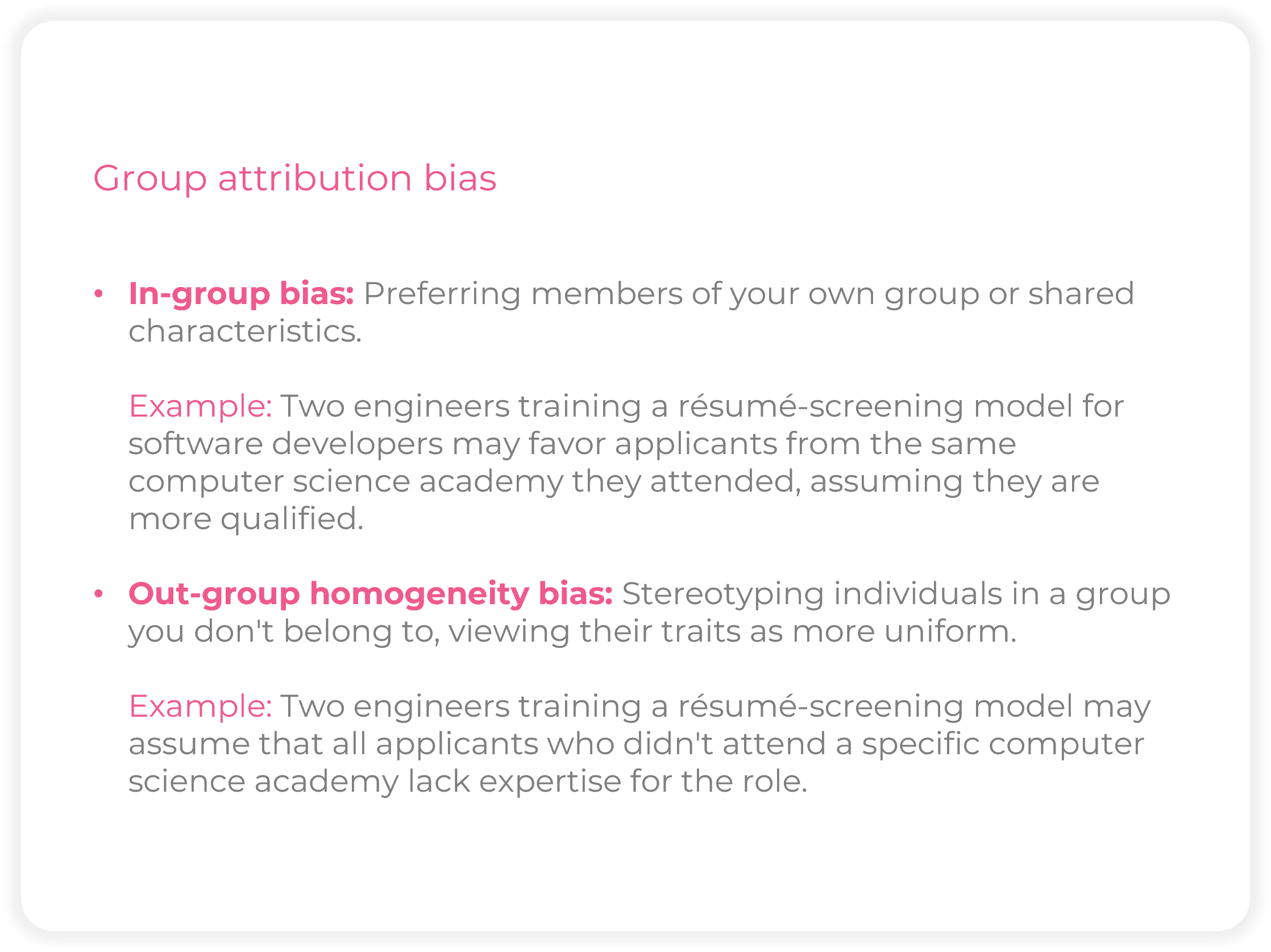 Group attribution bias

• In-group bias: Preferring members of your own group or shared characteristics.

Example: Two engineers training a résumé-screening model for software developers may favor applicants from the same computer science academy they attended, assuming they are more qualified.

• Out-group homogeneity bias: Stereotyping individuals in a group you don't belong to, viewing their traits as more uniform.

Example: Two engineers training a résumé-screening model may assume that all applicants who didn't attend a specific computer science academy lack expertise for the role.